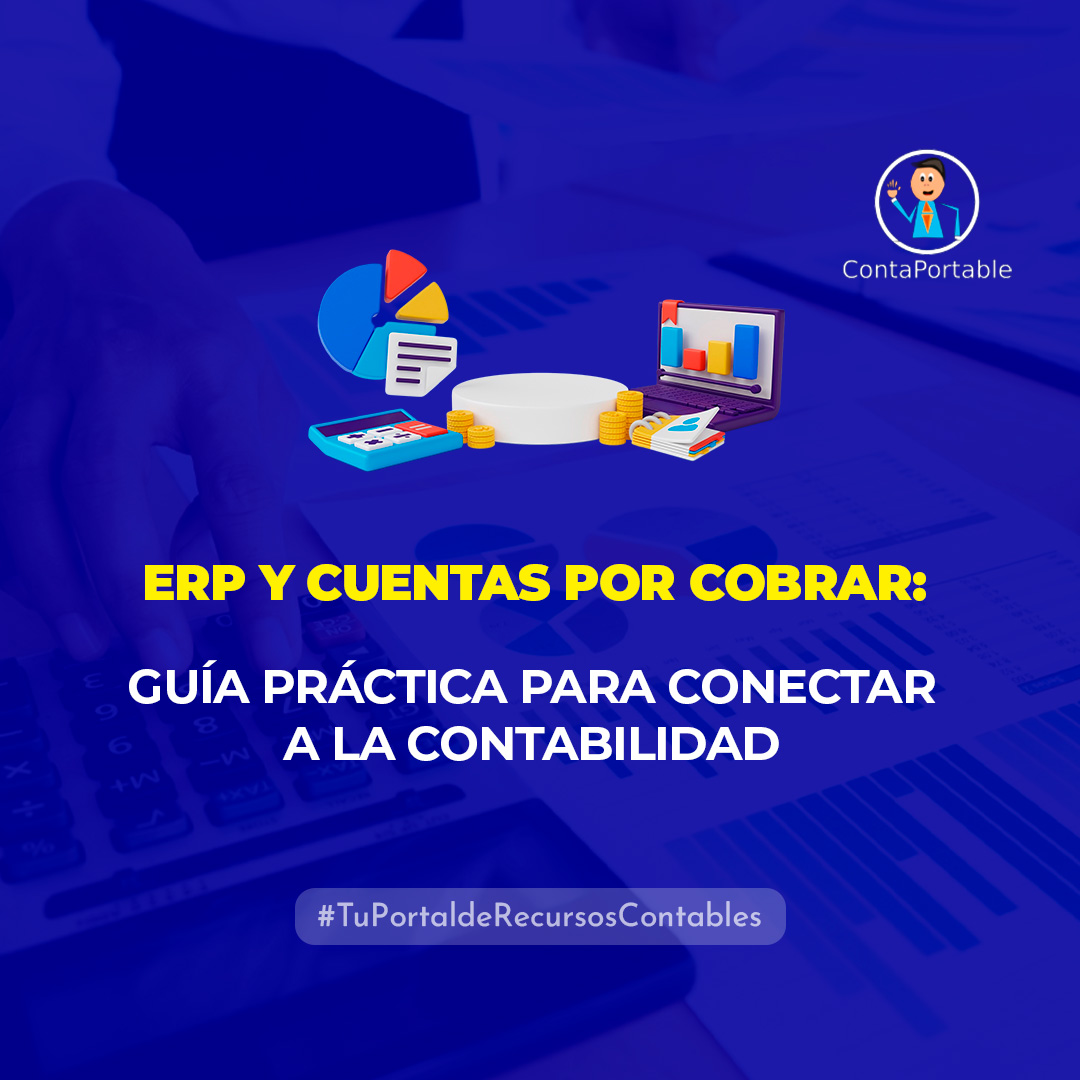 ContaPortable

ERP Y CUENTAS POR COBRAR:

GUÍA PRÁCTICA PARA CONECTAR A LA CONTABILIDAD

#TuPortaldeRecursosContables